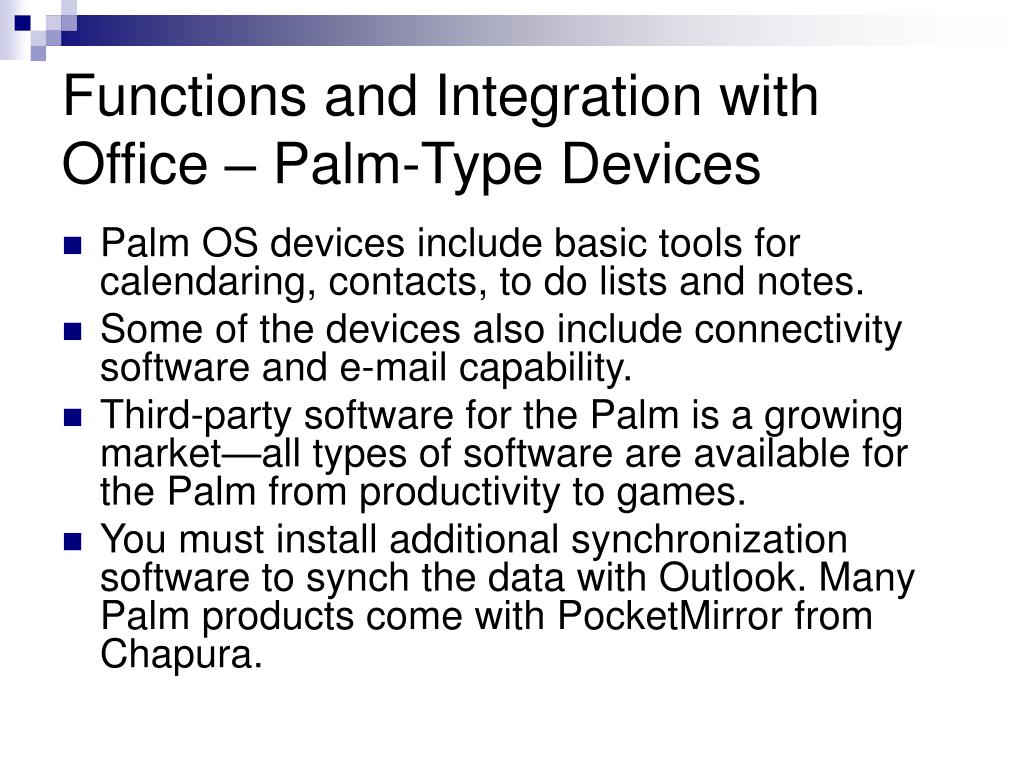 Functions and Integration with Office – Palm-Type Devices

Palm OS devices include basic tools for calendaring, contacts, to do lists and notes.

Some of the devices also include connectivity software and e-mail capability.

Third-party software for the Palm is a growing market—all types of software are available for the Palm from productivity to games.

You must install additional synchronization software to synch the data with Outlook. Many Palm products come with PocketMirror from Chapura.